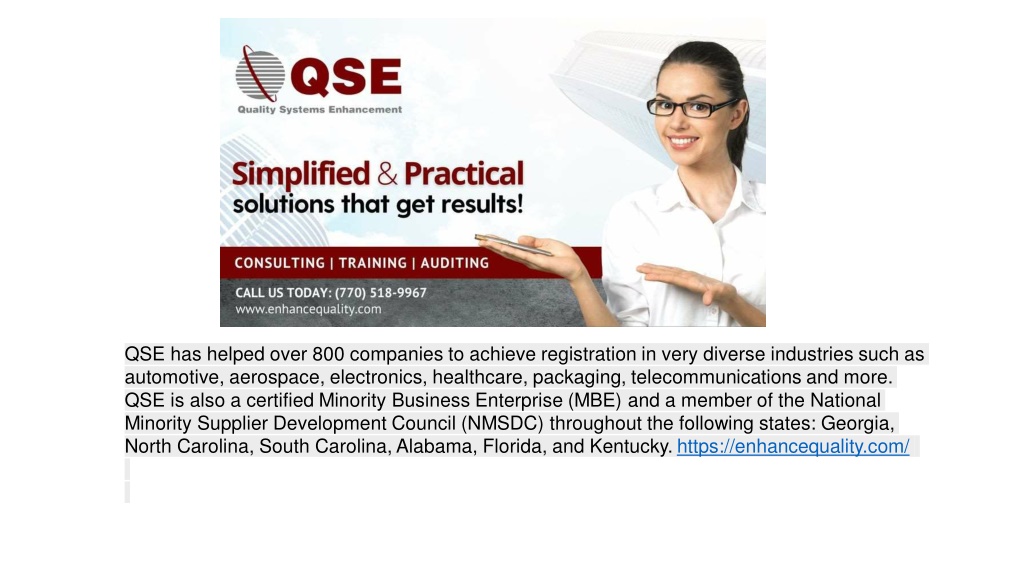 QSE
Quality Systems Enhancement

Simplified & Practical
solutions that get results!

CONSULTING | TRAINING | AUDITING

CALL US TODAY: (770) 518-9967
www.enhancequality.com

QSE has helped over 800 companies to achieve registration in very diverse industries such as automotive, aerospace, electronics, healthcare, packaging, telecommunications and more. QSE is also a certified Minority Business Enterprise (MBE) and a member of the National Minority Supplier Development Council (NMSDC) throughout the following states: Georgia, North Carolina, South Carolina, Alabama, Florida, and Kentucky. https://enhancequality.com/